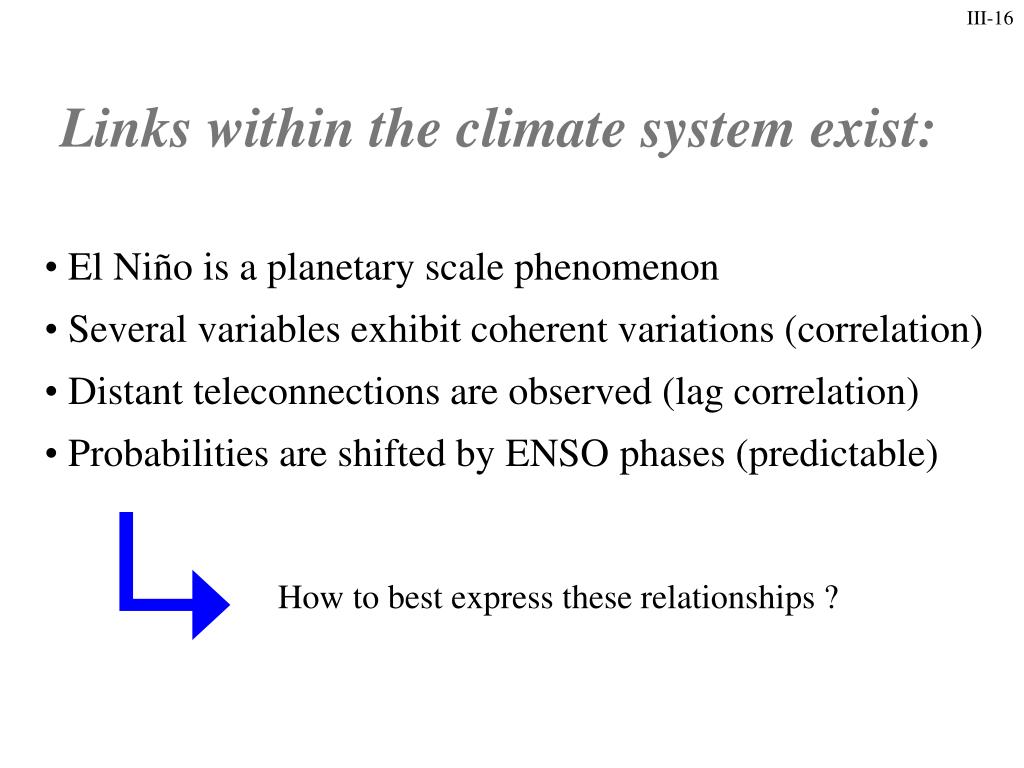 III-16

Links within the climate system exist:

• El Niño is a planetary scale phenomenon
• Several variables exhibit coherent variations (correlation)
• Distant teleconnections are observed (lag correlation)
• Probabilities are shifted by ENSO phases (predictable)

How to best express these relationships ?